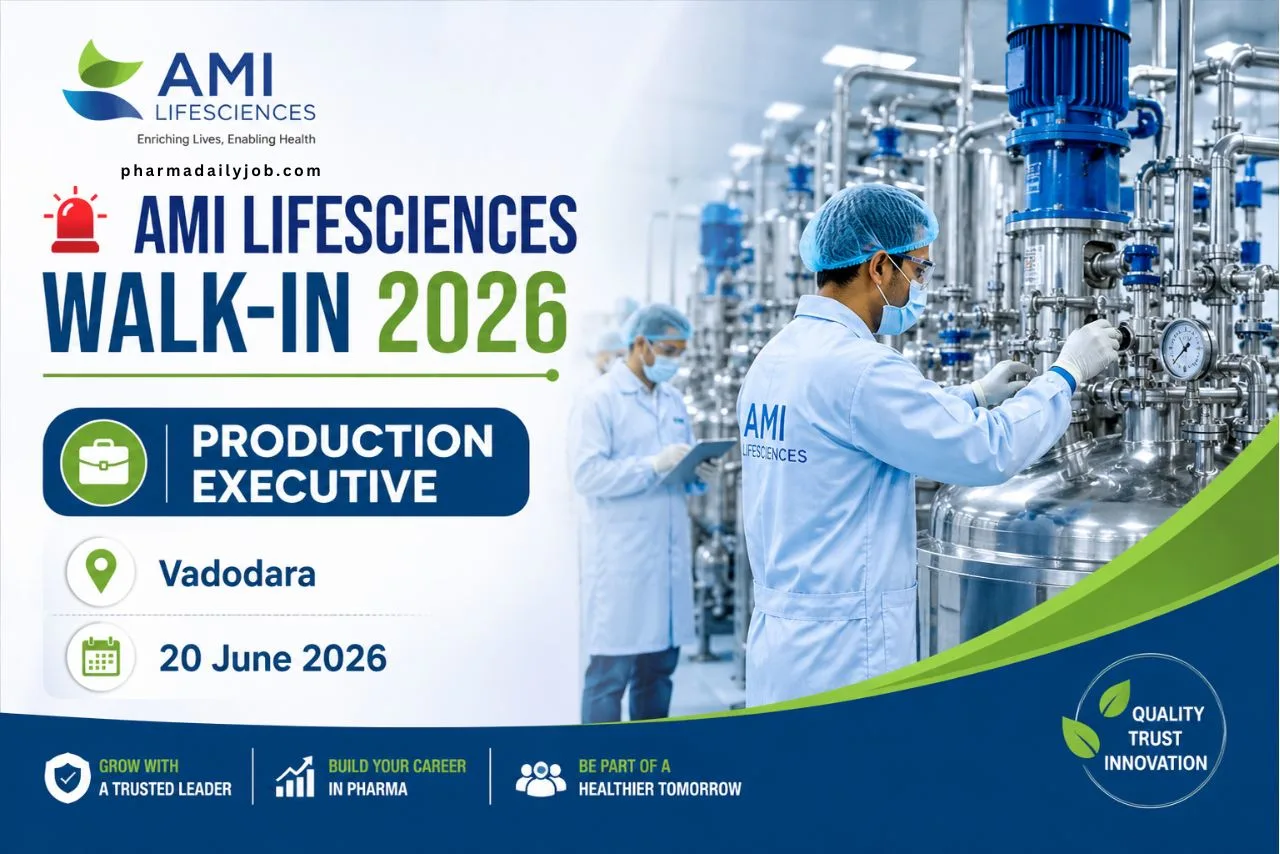 AMI LIFESCIENCES
Enriching Lives, Enabling Health

pharmadailyjob.com

AMI LIFESCIENCES
WALK-IN 2026

PRODUCTION EXECUTIVE

Vadodara

20 June 2026

AMI LIFESCIENCES

GROW WITH A TRUSTED LEADER

BUILD YOUR CAREER IN PHARMA

BE PART OF A HEALTHIER TOMORROW

QUALITY
TRUST
INNOVATION